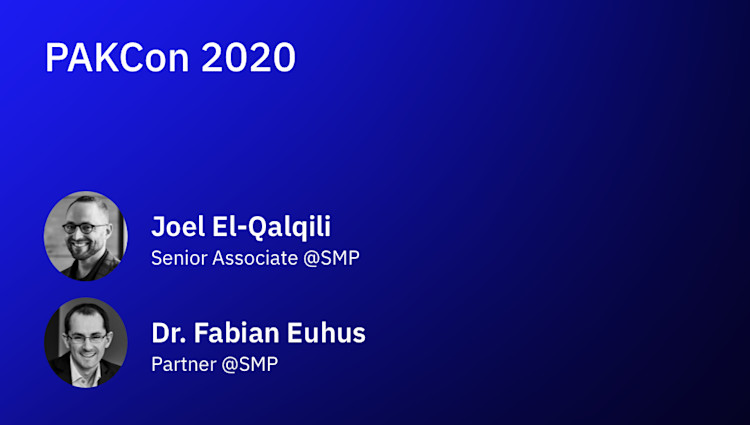 PAKCon 2020

Joel El-Qalqili
Senior Associate @SMP

Dr. Fabian Euhus
Partner @SMP